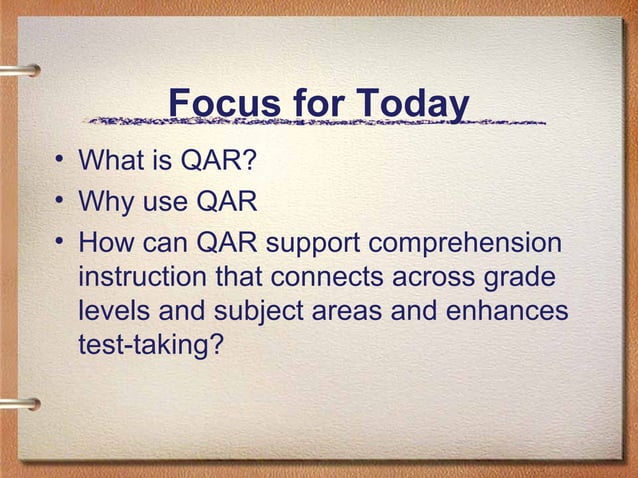 Focus for Today

• What is QAR?
• Why use QAR
• How can QAR support comprehension instruction that connects across grade levels and subject areas and enhances test-taking?